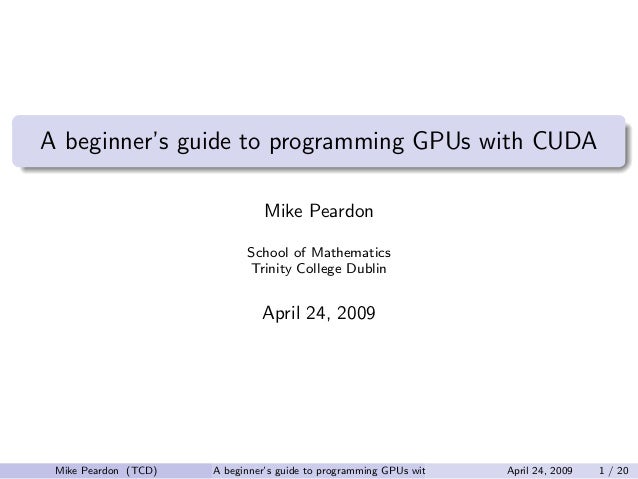 A beginner's guide to programming GPUs with CUDA

Mike Peardon

School of Mathematics
Trinity College Dublin

April 24, 2009

Mike Peardon (TCD) A beginner's guide to programming GPUs wit April 24, 2009 1 / 20